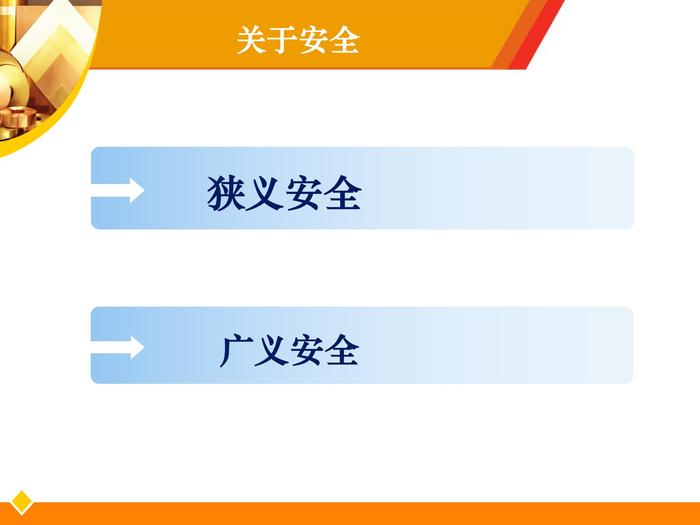 关于安全

狭义安全

广义安全